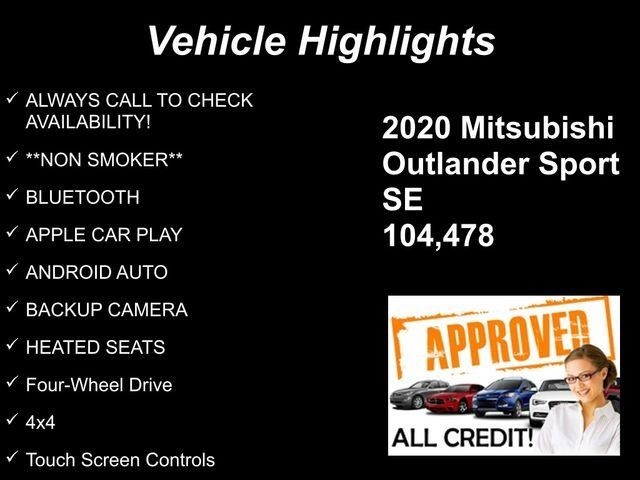 Vehicle Highlights

✓ ALWAYS CALL TO CHECK AVAILABILITY!

✓ **NON SMOKER**

✓ BLUETOOTH

✓ APPLE CAR PLAY

✓ ANDROID AUTO

✓ BACKUP CAMERA

✓ HEATED SEATS

✓ Four-Wheel Drive

✓ 4x4

✓ Touch Screen Controls

2020 Mitsubishi Outlander Sport SE
104,478

APPROVED
ALL CREDIT!